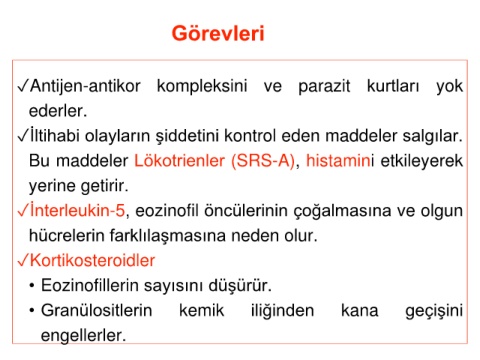 Görevleri

✓Antijen-antikor kompleksini ve parazit kurtları yok ederler.

✓İltihabi olayların şiddetini kontrol eden maddeler salgılar. Bu maddeler Lökotrienler (SRS-A), histamini etkileyerek yerine getirir.

✓İnterleukin-5, eozinofil öncülerinin çoğalmasına ve olgun hücrelerin farklılaşmasına neden olur.

✓Kortikosteroidler

• Eozinofillerin sayısını düşürür.

• Granülositlerin kemik iliğinden kana geçişini engellerler.